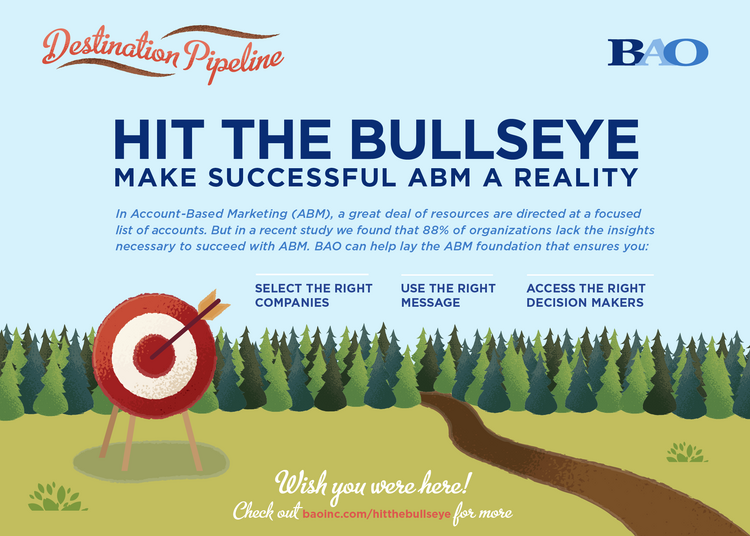 Destination Pipeline

BAO

HIT THE BULLSEYE
MAKE SUCCESSFUL ABM A REALITY

In Account-Based Marketing (ABM), a great deal of resources are directed at a focused list of accounts. But in a recent study we found that 88% of organizations lack the insights necessary to succeed with ABM. BAO can help lay the ABM foundation that ensures you:

SELECT THE RIGHT COMPANIES

USE THE RIGHT MESSAGE

ACCESS THE RIGHT DECISION MAKERS

Wish you were here!
Check out baoinc.com/hitthebullseye for more